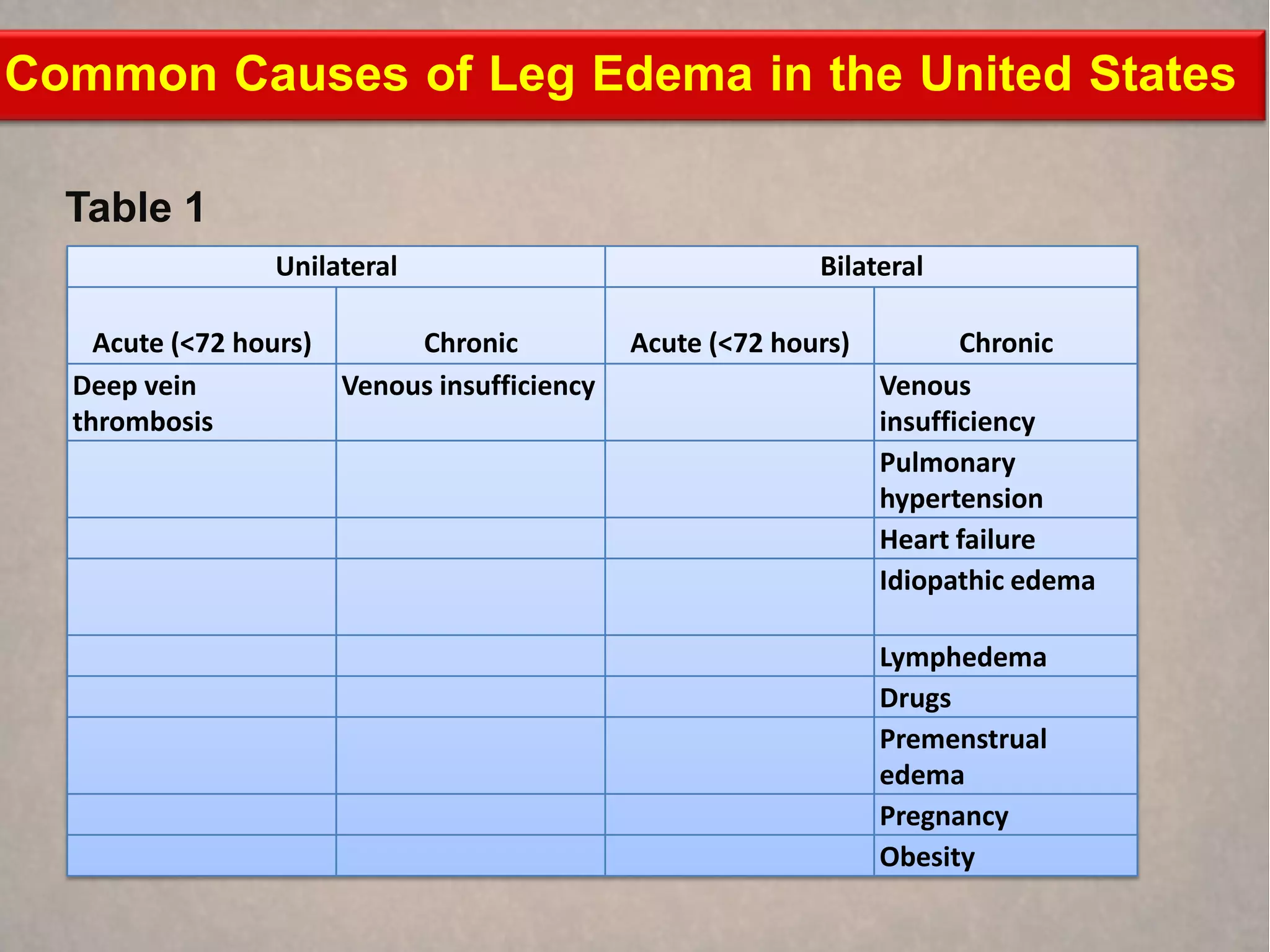 Common Causes of Leg Edema in the United States

Table 1

| Unilateral | | Bilateral | |
|---|---|---|---|
| Acute (<72 hours) | Chronic | Acute (<72 hours) | Chronic |
| Deep vein thrombosis | Venous insufficiency | | Venous insufficiency |
| | | | Pulmonary hypertension |
| | | | Heart failure |
| | | | Idiopathic edema |
| | | | Lymphedema |
| | | | Drugs |
| | | | Premenstrual edema |
| | | | Pregnancy |
| | | | Obesity |